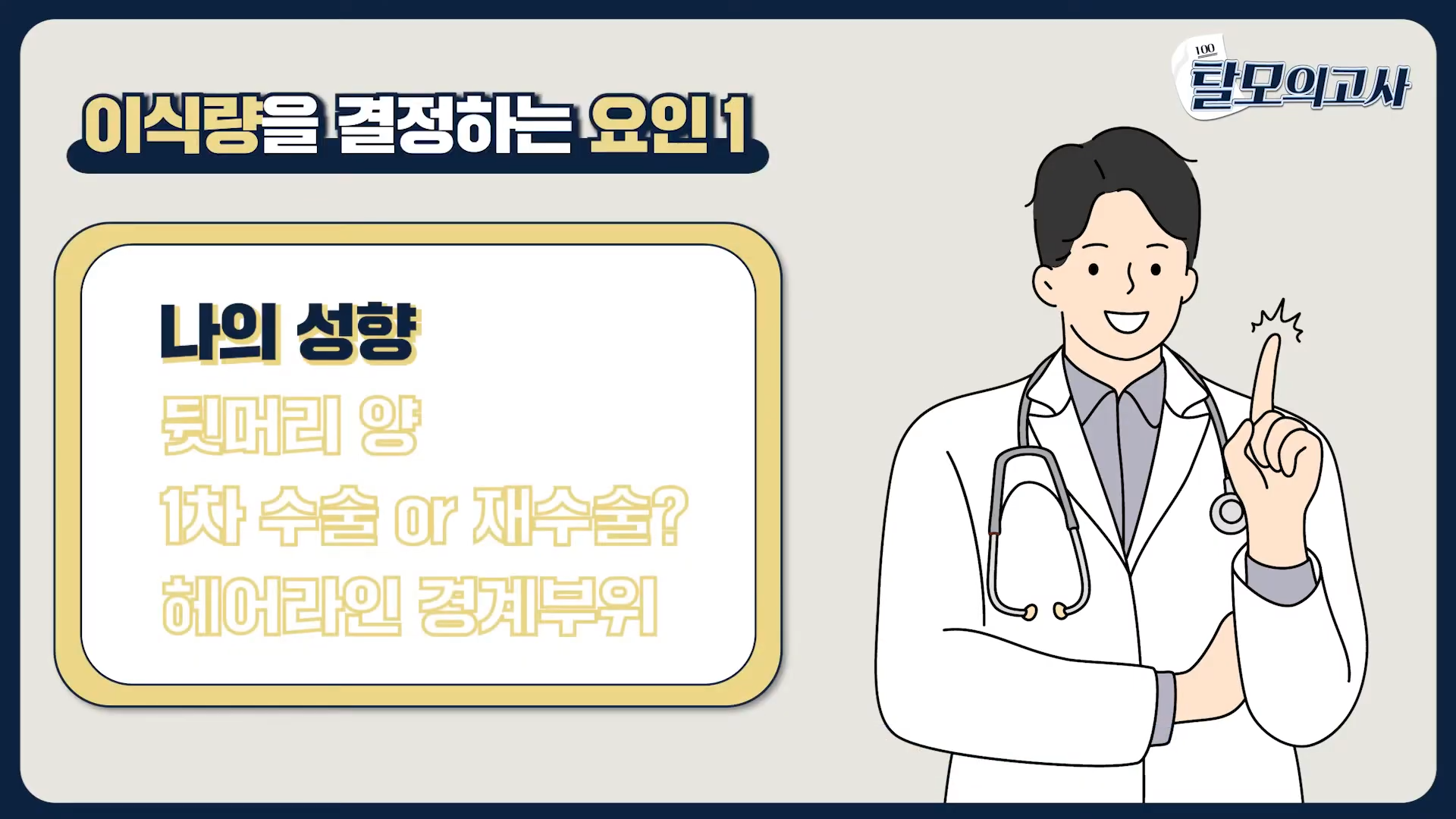 100
탈모의고사

이식량을 결정하는 요인 1

나의 성향
뒷머리 양
1차 수술 or 재수술?
헤어라인 경계부위